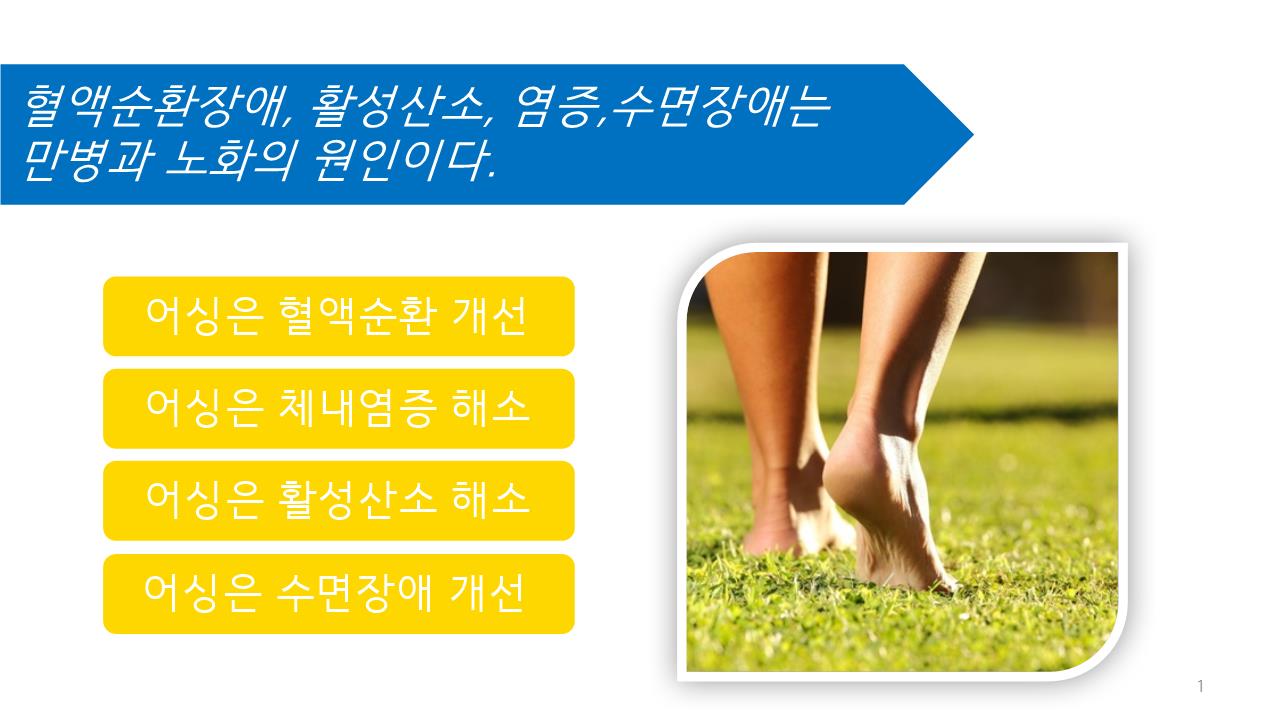 혈액순환장애, 활성산소, 염증,수면장애는 만병과 노화의 원인이다.

어싱은 혈액순환 개선

어싱은 체내염증 해소

어싱은 활성산소 해소

어싱은 수면장애 개선

1